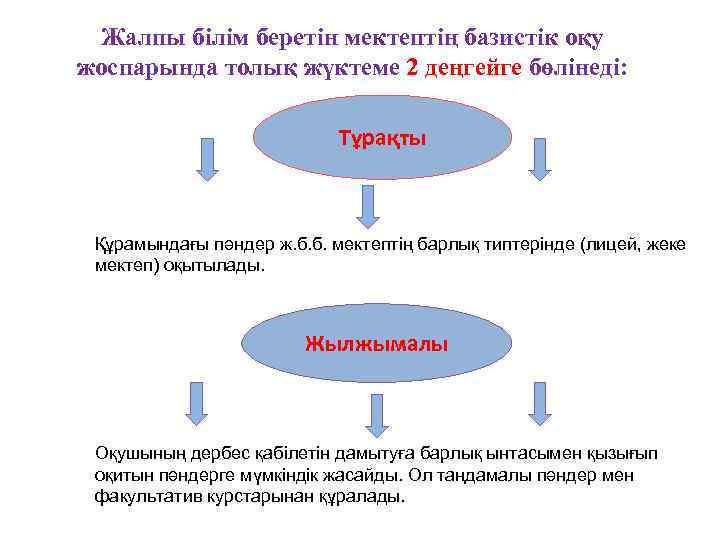 Жалпы білім беретін мектептің базистік оқу жоспарында толық жүктеме 2 деңгейге бөлінеді:

Тұрақты

Құрамындағы пәндер ж.б.б. мектептің барлық типтерінде (лицей, жеке мектеп) оқытылады.

Жылжымалы

Оқушының дербес қабілетін дамытуға барлық ынтасымен қызығып оқитын пәндерге мүмкіндік жасайды. Ол таңдамалы пәндер мен факультатив курстарынан құралады.